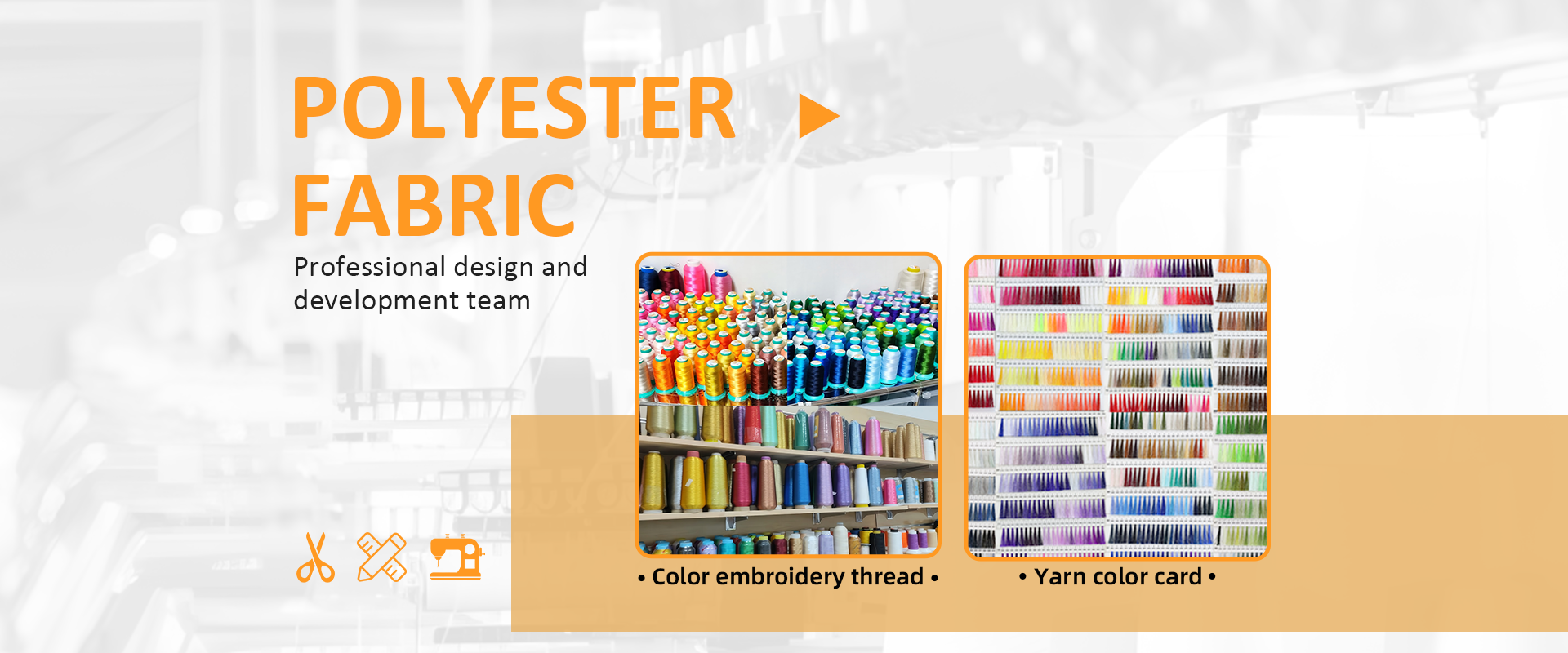 POLYESTER FABRIC

Professional design and development team

• Color embroidery thread •

• Yarn color card •